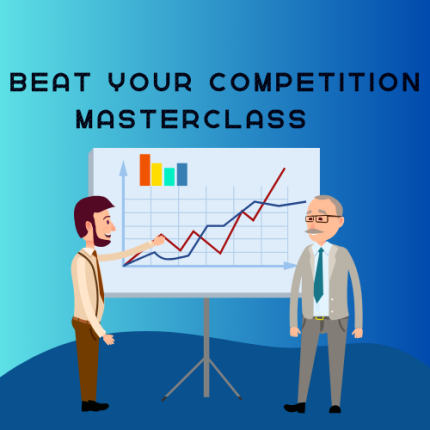 BEAT YOUR COMPETITION MASTERCLASS